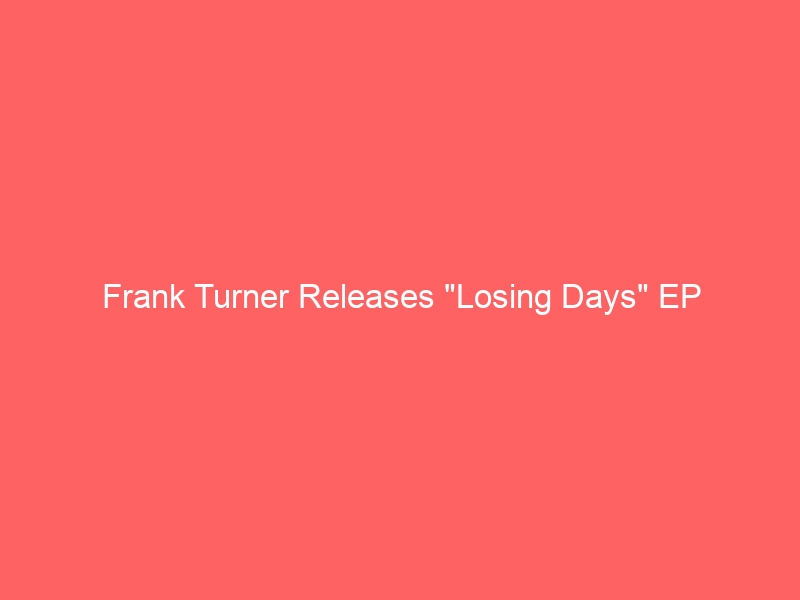 Frank Turner Releases "Losing Days" EP